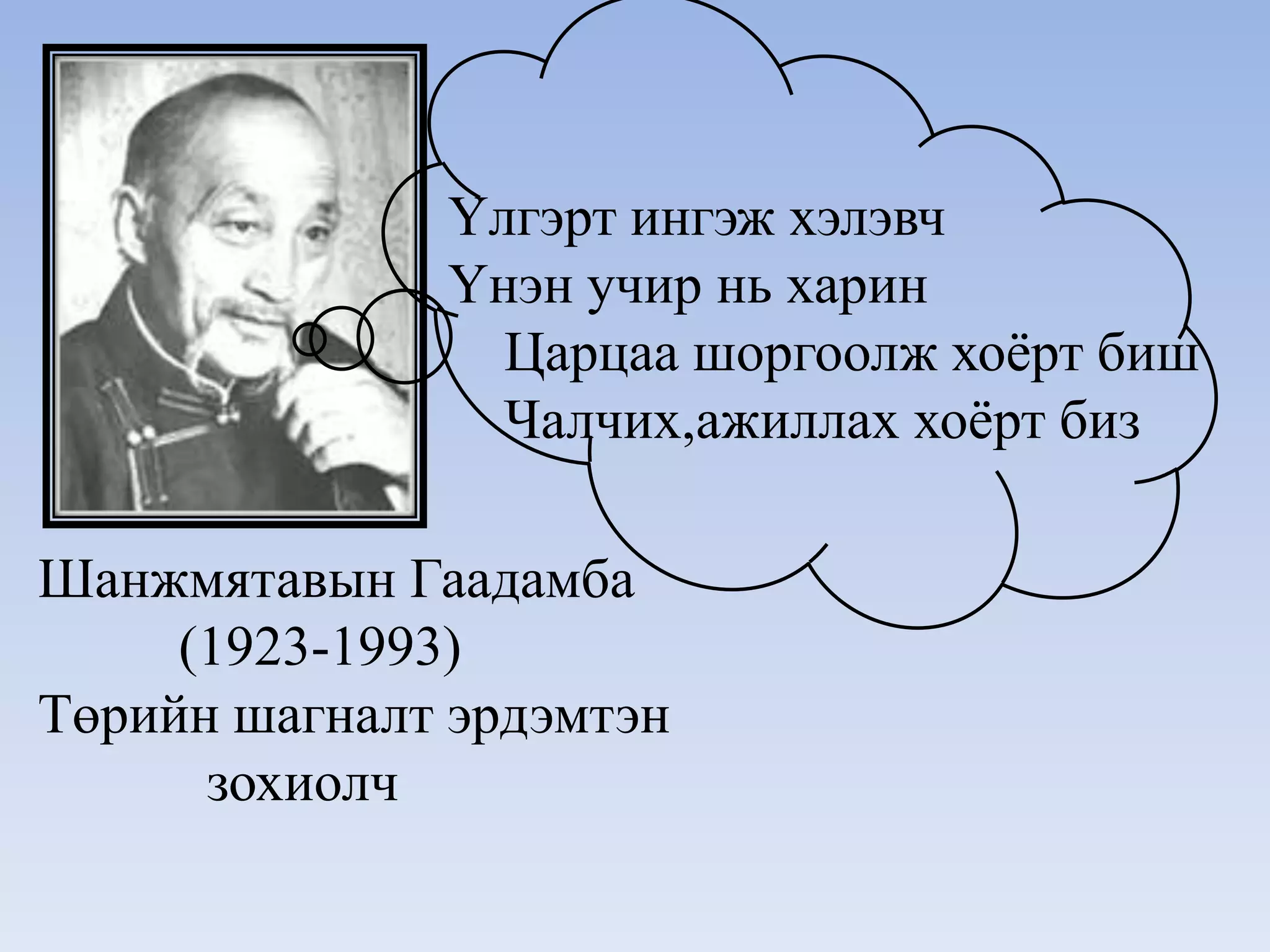 Үлгэрт ингэж хэлэвч
Үнэн учир нь харин
Царцаа шоргоолж хоёрт биш
Чалчих,ажиллах хоёрт биз

Шанжмятавын Гаадамба
(1923-1993)
Төрийн шагналт эрдэмтэн
зохиолч